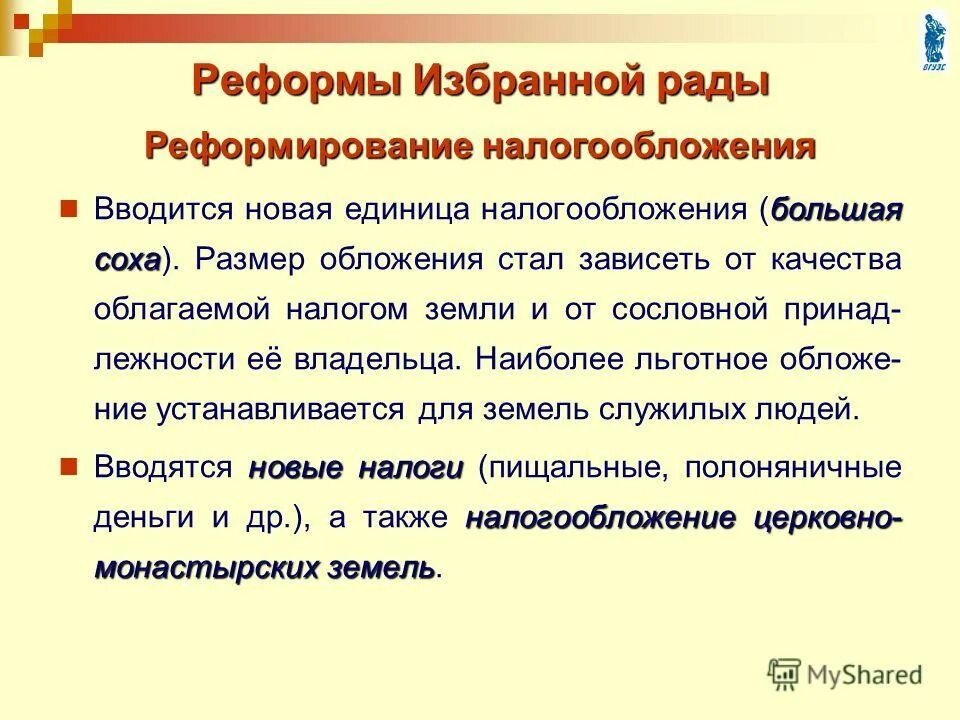 ВГУЭС

Реформы Избранной рады

Реформирование налогообложения

Вводится новая единица налогообложения (большая соха). Размер обложения стал зависеть от качества облагаемой налогом земли и от сословной принадлежности её владельца. Наиболее льготное обложение устанавливается для земель служилых людей.

Вводятся новые налоги (пищальные, полоняничные деньги и др.), а также налогообложение церковно-монастырских земель.

MyShared